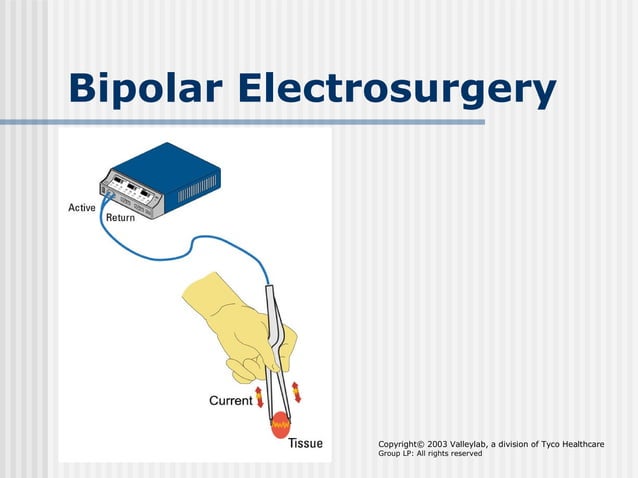 Bipolar Electrosurgery

Active

Return

Current

Tissue

Copyright© 2003 Valleylab, a division of Tyco Healthcare Group LP: All rights reserved